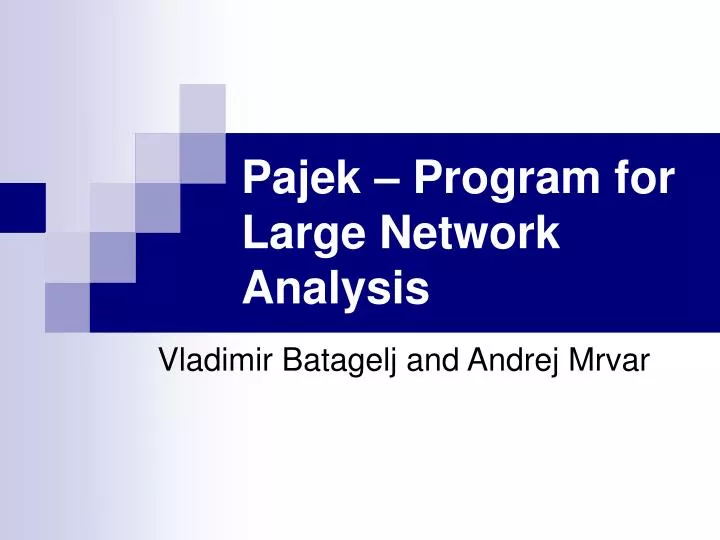 Pajek – Program for Large Network Analysis

Vladimir Batagelj and Andrej Mrvar